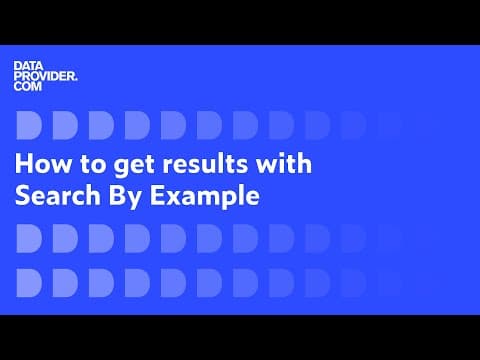 DATA
PROVIDER.
COM

How to get results with Search By Example